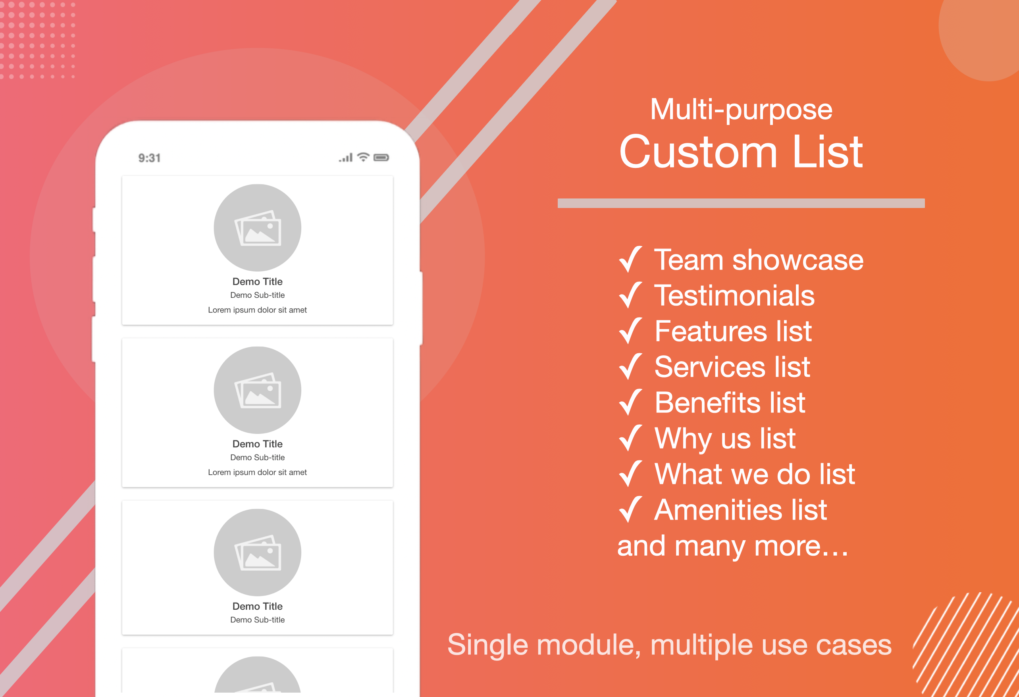 9:31

Demo Title
Demo Sub-title
Lorem ipsum dolor sit amet

Demo Title
Demo Sub-title
Lorem ipsum dolor sit amet

Demo Title
Demo Sub-title

Multi-purpose
Custom List

✓ Team showcase
✓ Testimonials
✓ Features list
✓ Services list
✓ Benefits list
✓ Why us list
✓ What we do list
✓ Amenities list
and many more…

Single module, multiple use cases